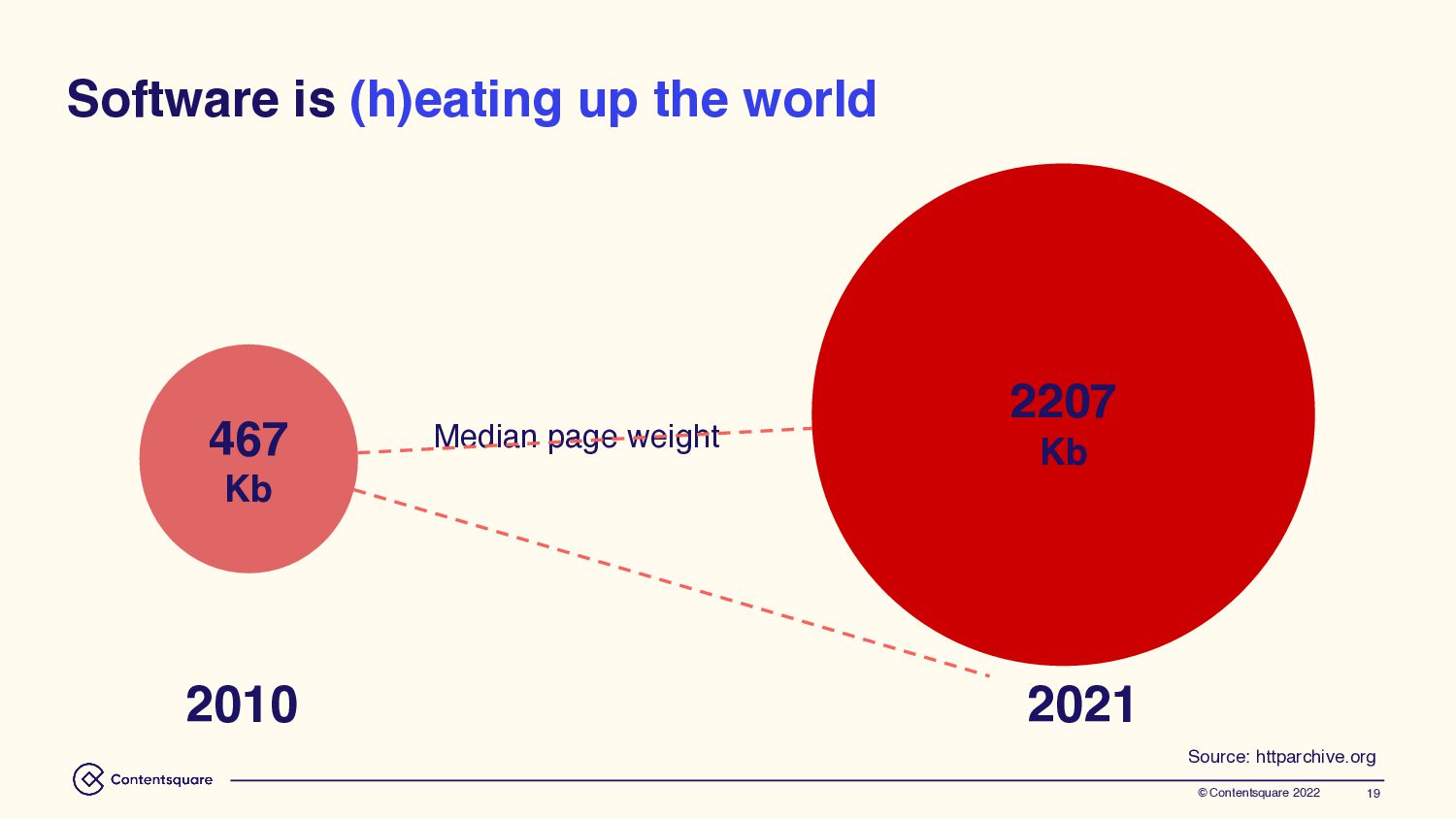 Software is (h)eating up the world

467
Kb

Median page weight

2207
Kb

2010

2021

Source: httparchive.org

Contentsquare

© Contentsquare 2022 19